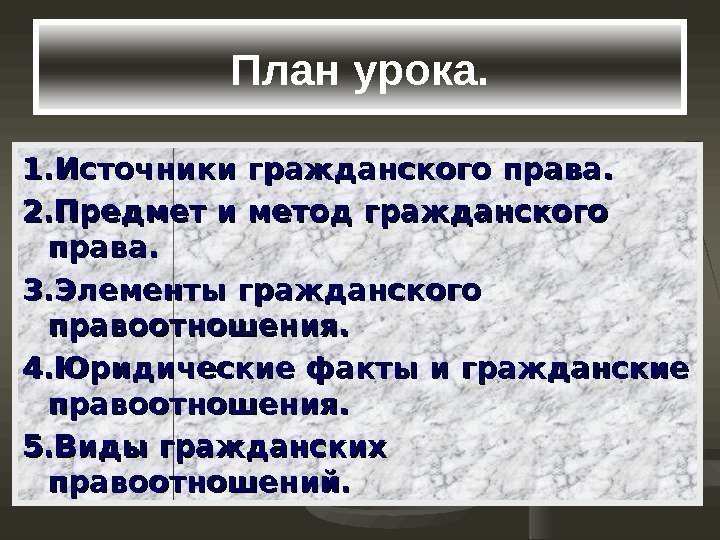 План урока.

1.Источники гражданского права.

2.Предмет и метод гражданского права.

3.Элементы гражданского правоотношения.

4.Юридические факты и гражданские правоотношения.

5.Виды гражданских правоотношений.